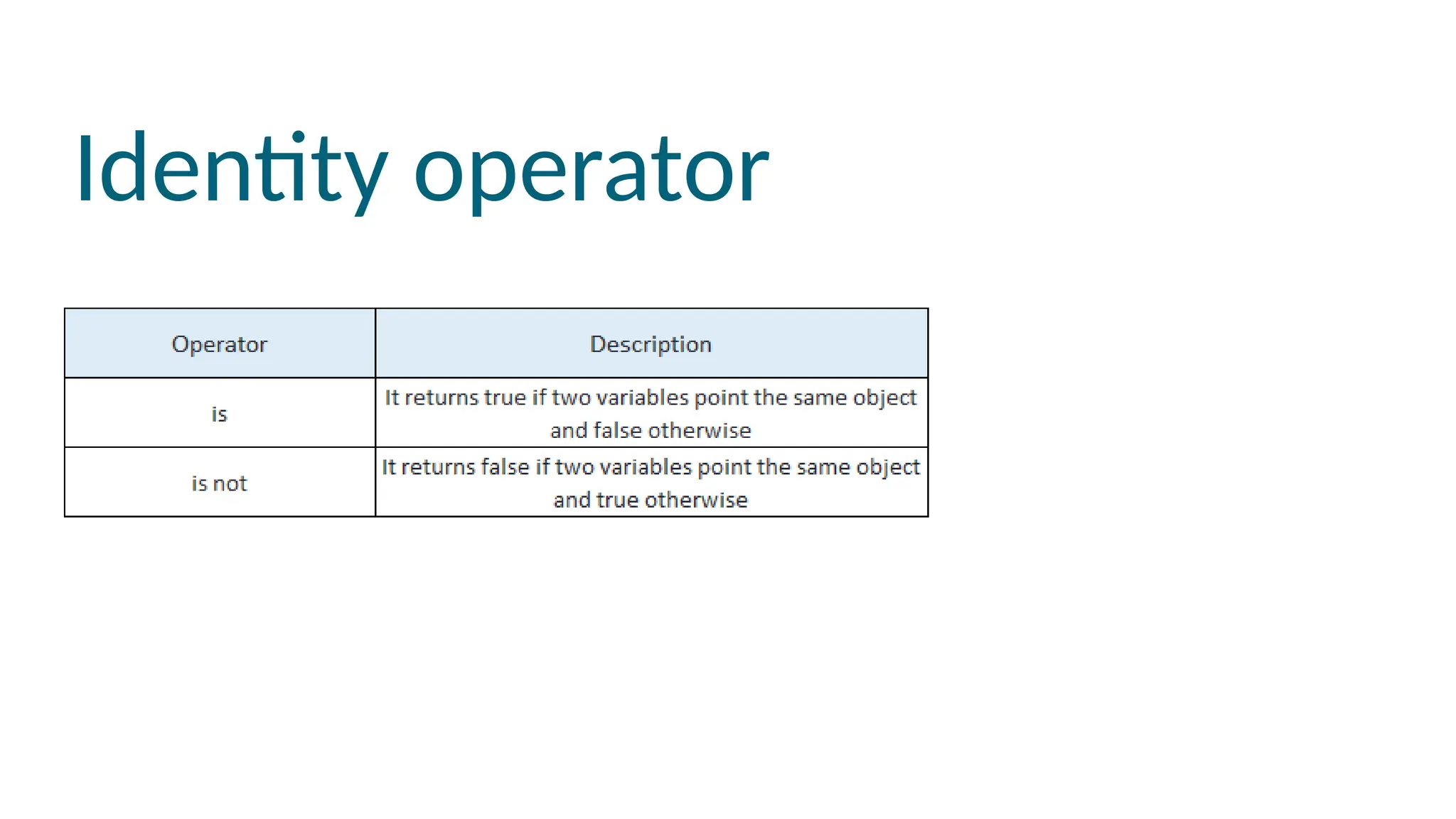 Identity operator

| Operator | Description |
|---|---|
| is | It returns true if two variables point the same object and false otherwise |
| is not | It returns false if two variables point the same object and true otherwise |